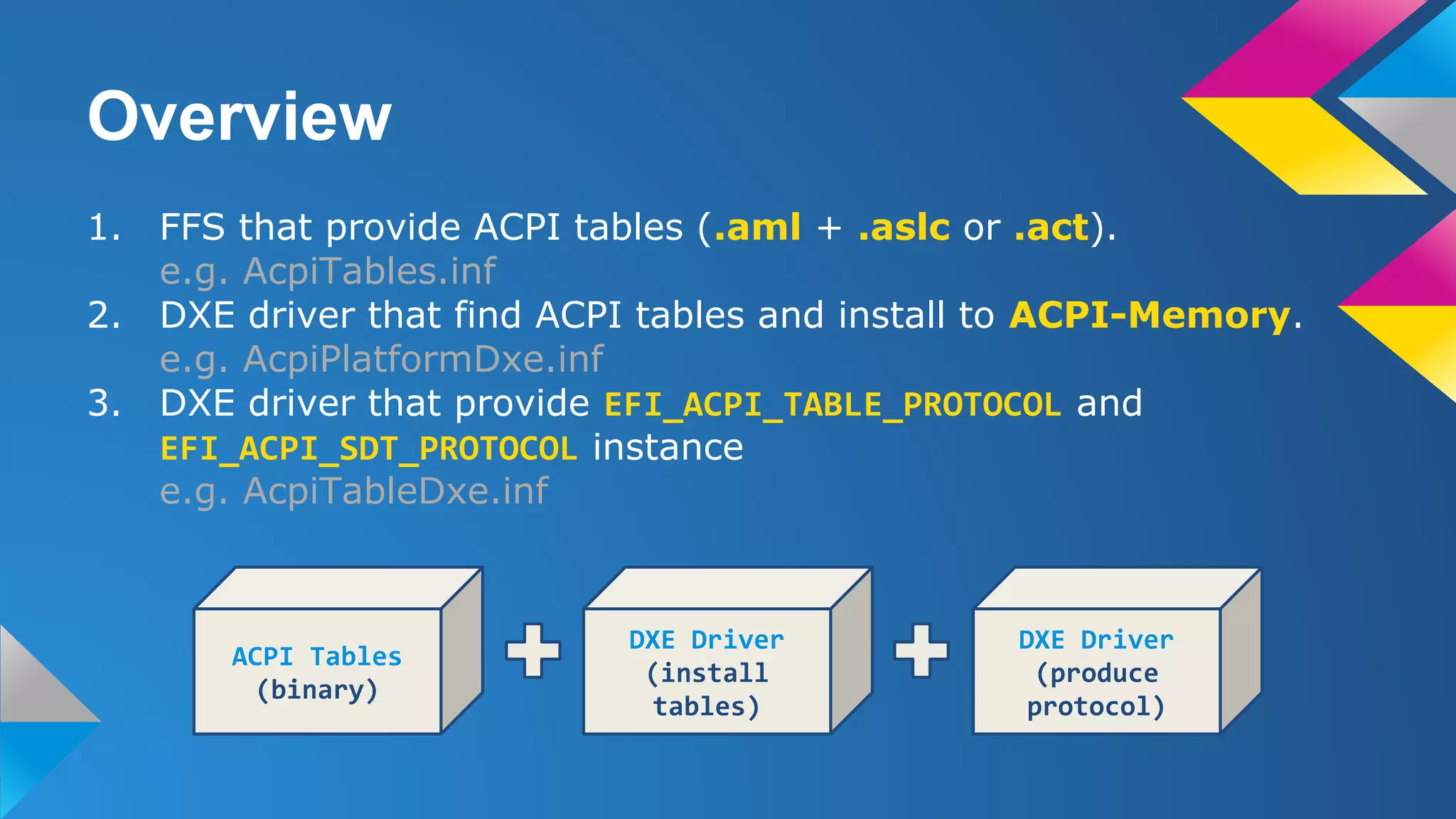 Overview

1. FFS that provide ACPI tables (.aml + .aslc or .act).
e.g. AcpiTables.inf
2. DXE driver that find ACPI tables and install to ACPI-Memory.
e.g. AcpiPlatformDxe.inf
3. DXE driver that provide EFI_ACPI_TABLE_PROTOCOL and EFI_ACPI_SDT_PROTOCOL instance
e.g. AcpiTableDxe.inf

ACPI Tables (binary)

+

DXE Driver (install tables)

+

DXE Driver (produce protocol)